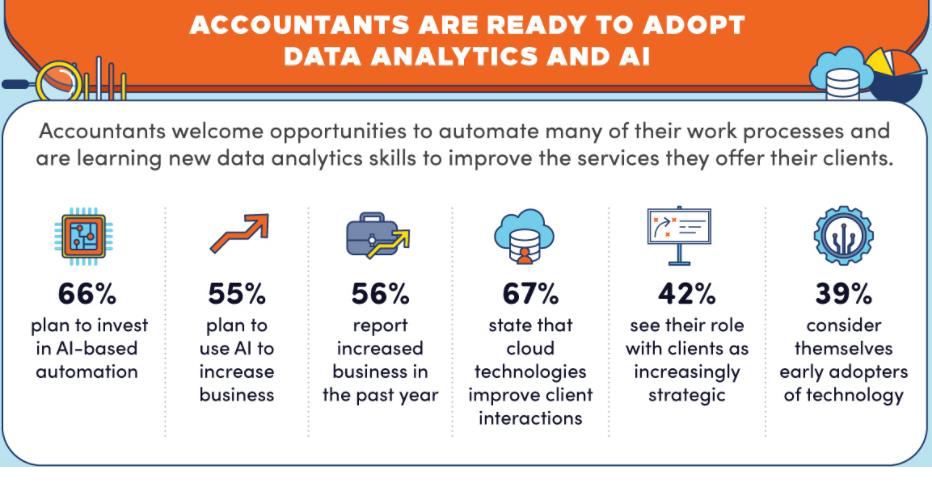 ACCOUNTANTS ARE READY TO ADOPT DATA ANALYTICS AND AI

Accountants welcome opportunities to automate many of their work processes and are learning new data analytics skills to improve the services they offer their clients.

66%
plan to invest in AI-based automation

55%
plan to use AI to increase business

56%
report increased business in the past year

67%
state that cloud technologies improve client interactions

42%
see their role with clients as increasingly strategic

39%
consider themselves early adopters of technology